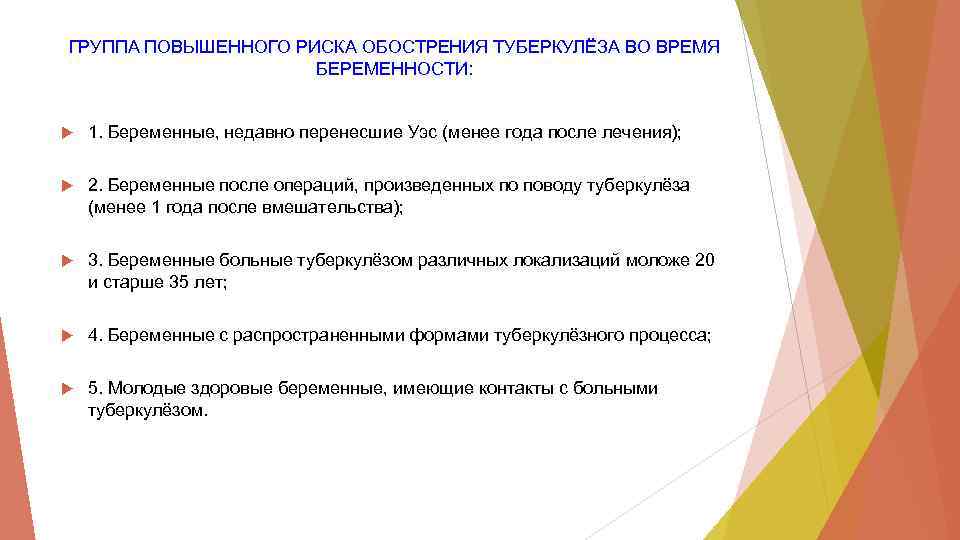 ГРУППА ПОВЫШЕННОГО РИСКА ОБОСТРЕНИЯ ТУБЕРКУЛЁЗА ВО ВРЕМЯ БЕРЕМЕННОСТИ:

1. Беременные, недавно перенесшие Уэс (менее года после лечения);

2. Беременные после операций, произведенных по поводу туберкулёза (менее 1 года после вмешательства);

3. Беременные больные туберкулёзом различных локализаций моложе 20 и старше 35 лет;

4. Беременные с распространенными формами туберкулёзного процесса;

5. Молодые здоровые беременные, имеющие контакты с больными туберкулёзом.